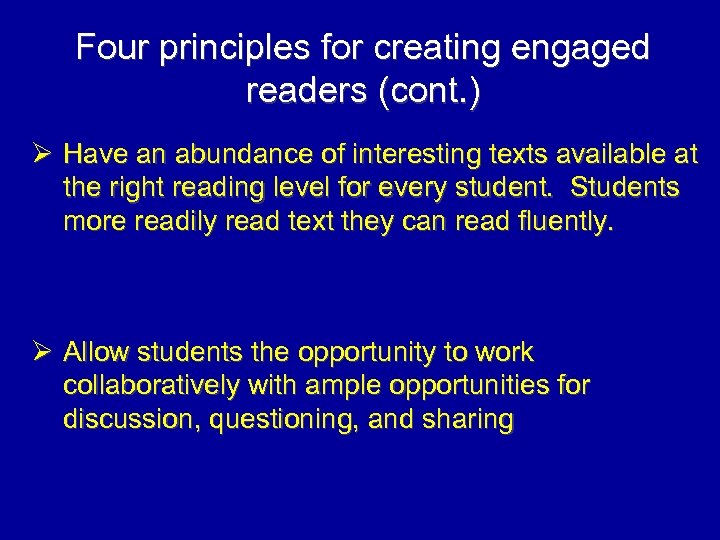 Four principles for creating engaged readers (cont.)

➢ Have an abundance of interesting texts available at the right reading level for every student. Students more readily read text they can read fluently.

➢ Allow students the opportunity to work collaboratively with ample opportunities for discussion, questioning, and sharing